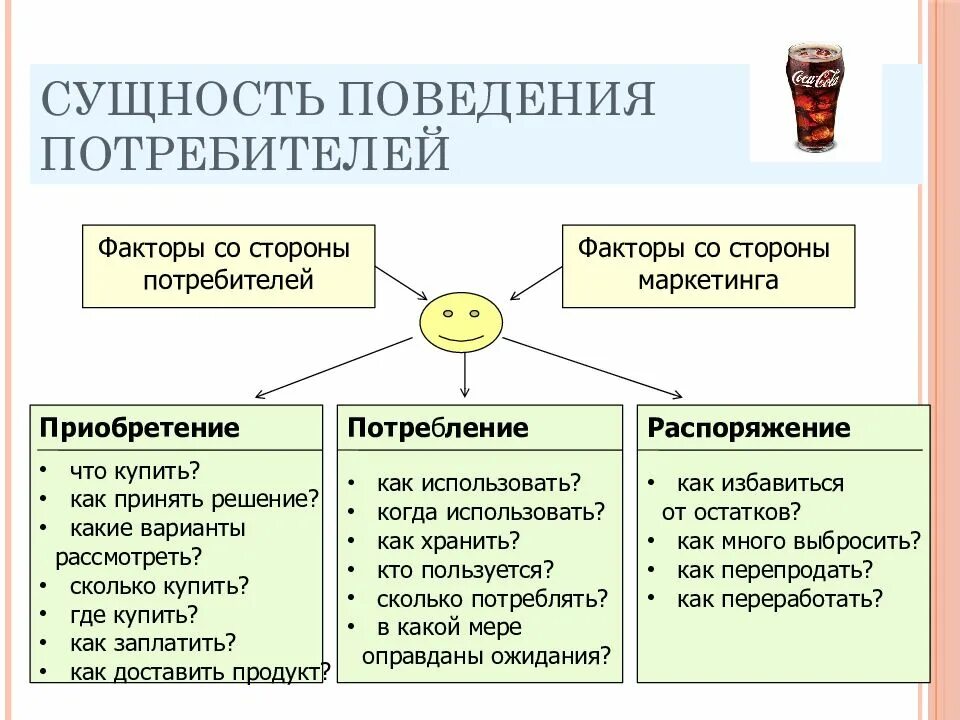 СУЩНОСТЬ ПОВЕДЕНИЯ ПОТРЕБИТЕЛЕЙ

Coca-Cola

Факторы со стороны потребителей

Факторы со стороны маркетинга

Приобретение
• что купить?
• как принять решение?
• какие варианты рассмотреть?
• сколько купить?
• где купить?
• как заплатить?
• как доставить продукт?

Потребление
• как использовать?
• когда использовать?
• как хранить?
• кто пользуется?
• сколько потреблять?
• в какой мере оправданы ожидания?

Распоряжение
• как избавиться от остатков?
• как много выбросить?
• как перепродать?
• как переработать?